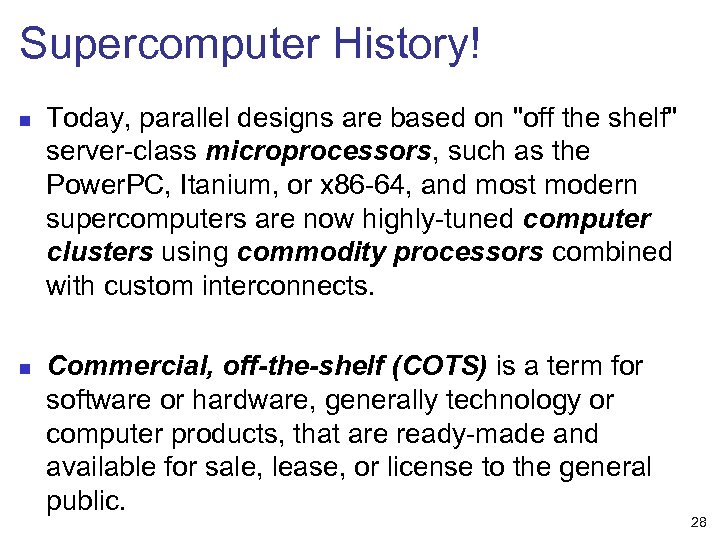 Supercomputer History!

Today, parallel designs are based on "off the shelf" server-class microprocessors, such as the PowerPC, Itanium, or x86-64, and most modern supercomputers are now highly-tuned computer clusters using commodity processors combined with custom interconnects.

Commercial, off-the-shelf (COTS) is a term for software or hardware, generally technology or computer products, that are ready-made and available for sale, lease, or license to the general public.

28